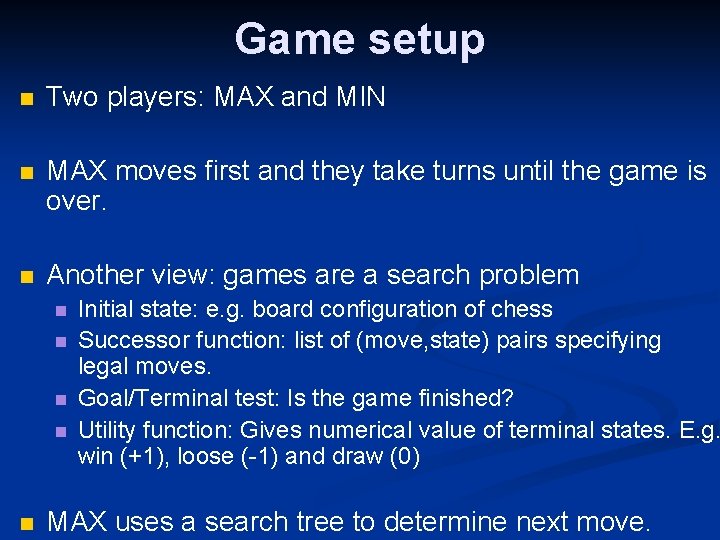 Game setup

Two players: MAX and MIN

MAX moves first and they take turns until the game is over.

Another view: games are a search problem

Initial state: e.g. board configuration of chess

Successor function: list of (move,state) pairs specifying legal moves.

Goal/Terminal test: Is the game finished?

Utility function: Gives numerical value of terminal states. E.g. win (+1), loose (-1) and draw (0)

MAX uses a search tree to determine next move.